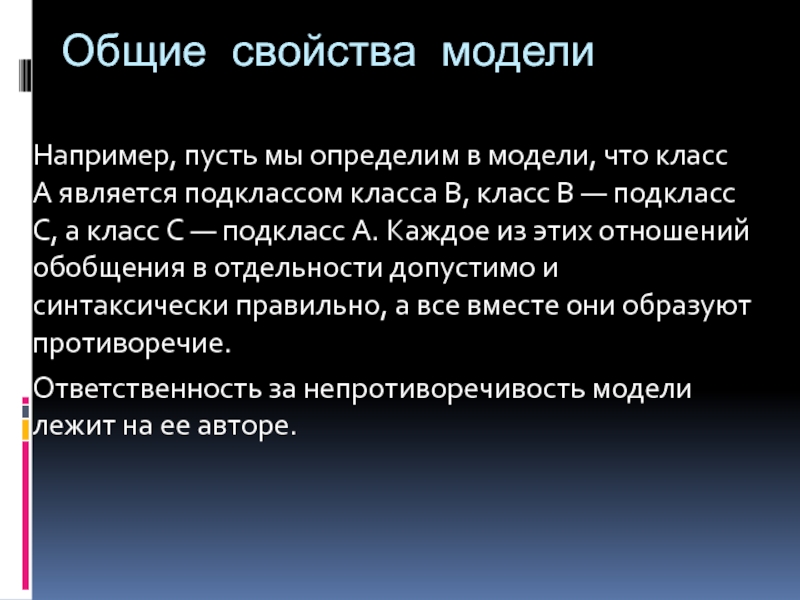 Общие свойства модели

Например, пусть мы определим в модели, что класс А является подклассом класса В, класс В — подкласс С, а класс С — подкласс А. Каждое из этих отношений обобщения в отдельности допустимо и синтаксически правильно, а все вместе они образуют противоречие.

Ответственность за непротиворечивость модели лежит на ее авторе.